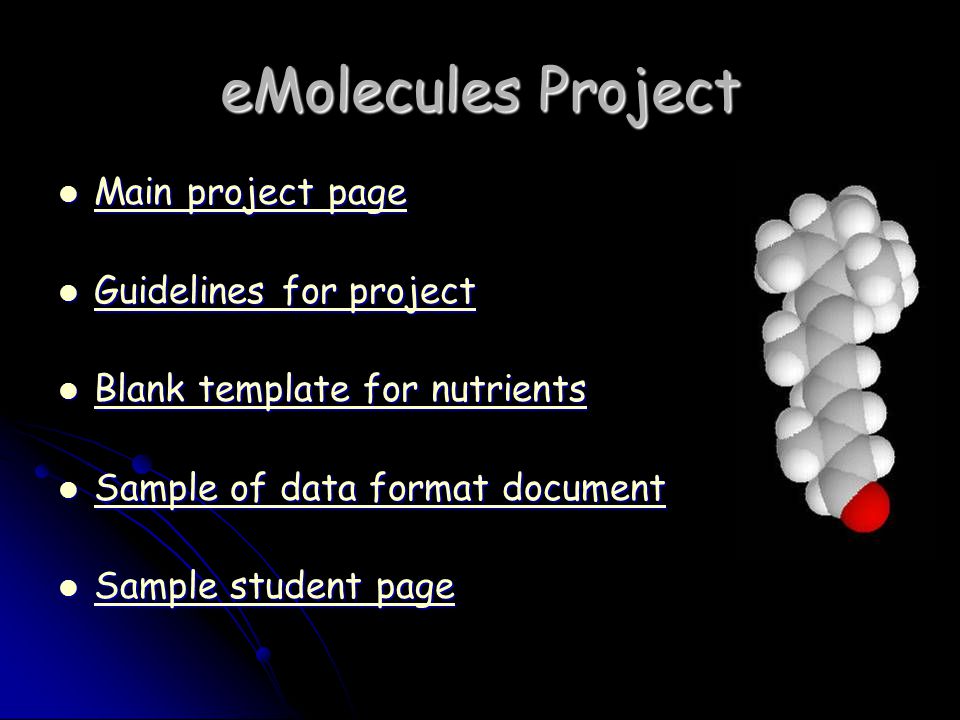 eMolecules Project

- Main project page
- Guidelines for project
- Blank template for nutrients
- Sample of data format document
- Sample student page